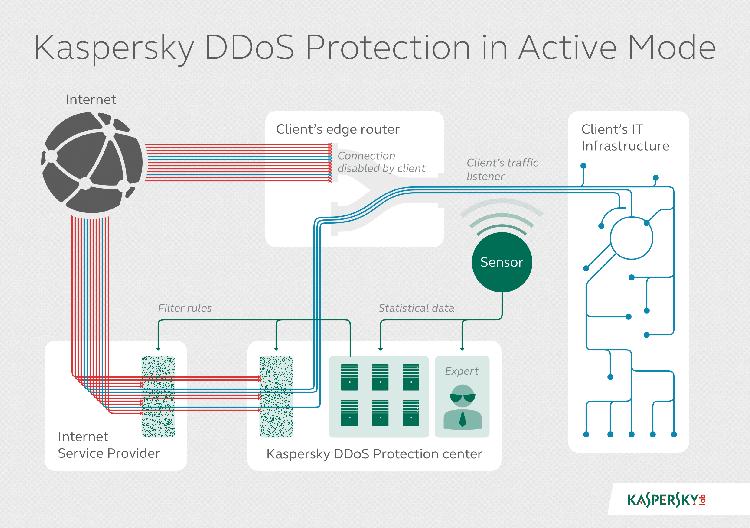 Kaspersky DDoS Protection in Active Mode

Internet

Client's edge router

Connection disabled by client

Client's traffic listener

Client's IT Infrastructure

Sensor

Filter rules

Statistical data

Expert

Internet Service Provider

Kaspersky DDoS Protection center

KASPERSKY lab